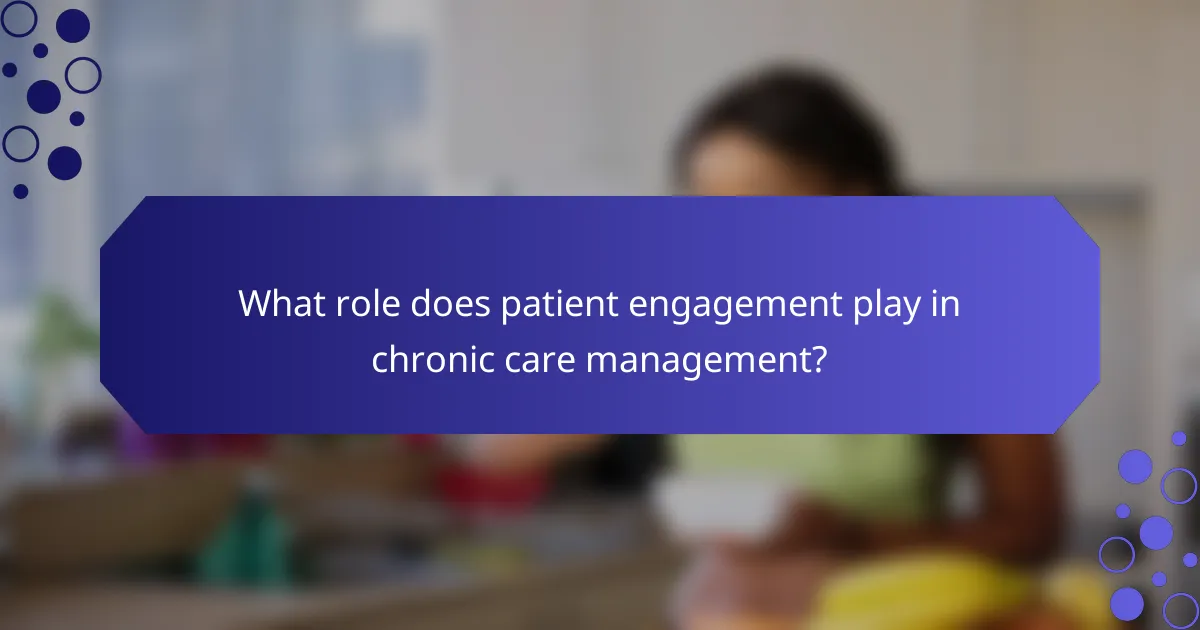 What role does patient engagement play in chronic care management?